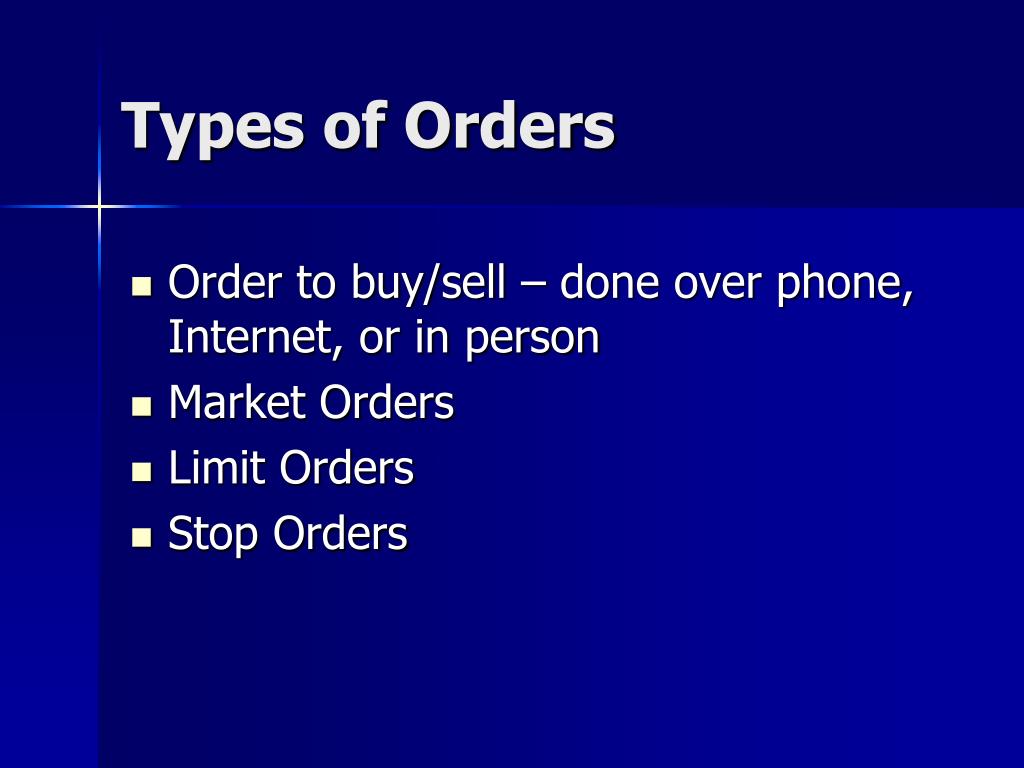 Types of Orders

- Order to buy/sell – done over phone, Internet, or in person
- Market Orders
- Limit Orders
- Stop Orders